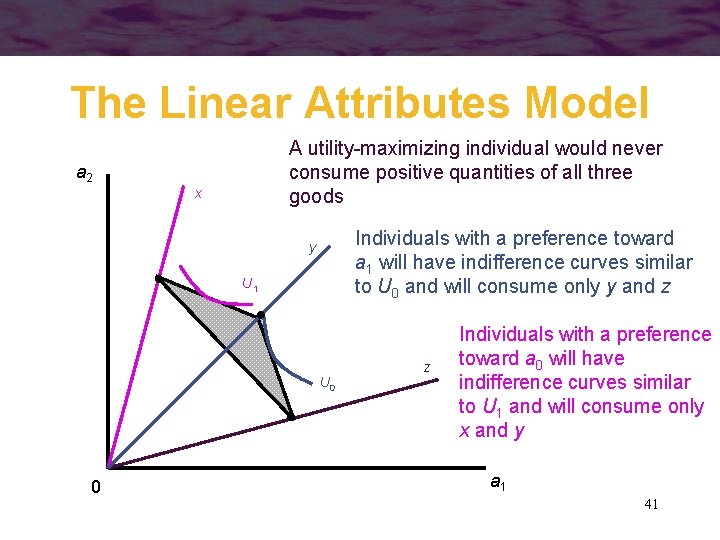 The Linear Attributes Model

A utility-maximizing individual would never consume positive quantities of all three goods

Individuals with a preference toward $a_1$ will have indifference curves similar to $U_0$ and will consume only $y$ and $z$

Individuals with a preference toward $a_0$ will have indifference curves similar to $U_1$ and will consume only $x$ and $y$

$a_2$

$x$

$y$

$U_1$

$U_0$

$z$

0

$a_1$

41